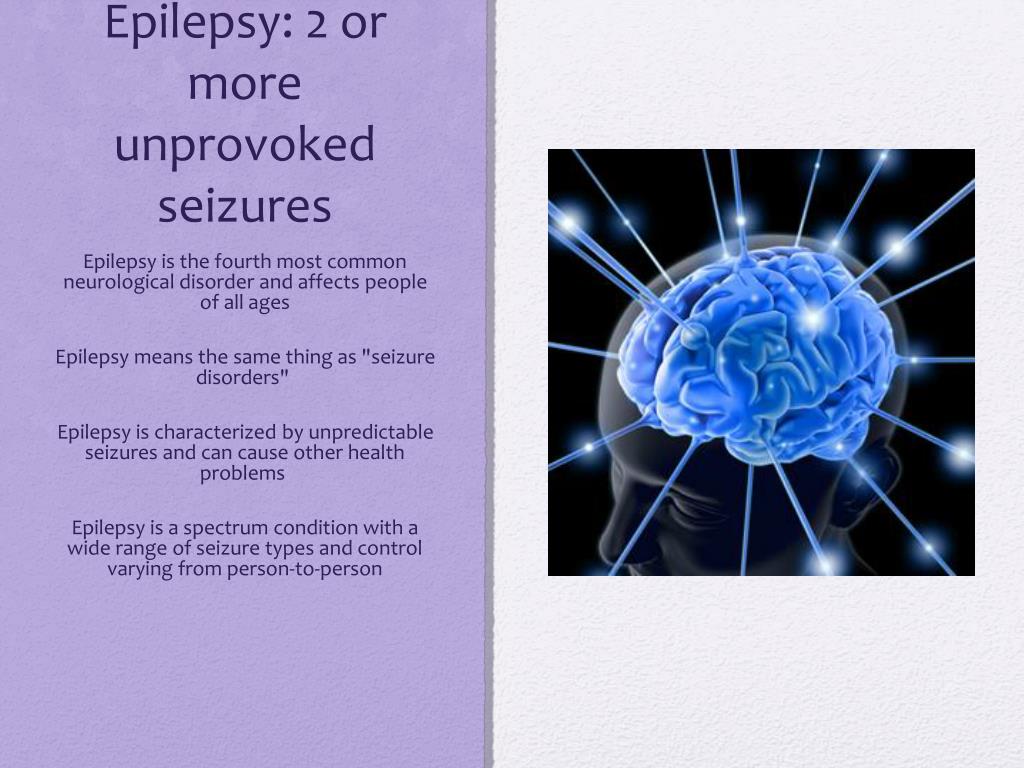 Epilepsy: 2 or more unprovoked seizures

Epilepsy is the fourth most common neurological disorder and affects people of all ages

Epilepsy means the same thing as "seizure disorders"

Epilepsy is characterized by unpredictable seizures and can cause other health problems

Epilepsy is a spectrum condition with a wide range of seizure types and control varying from person-to-person